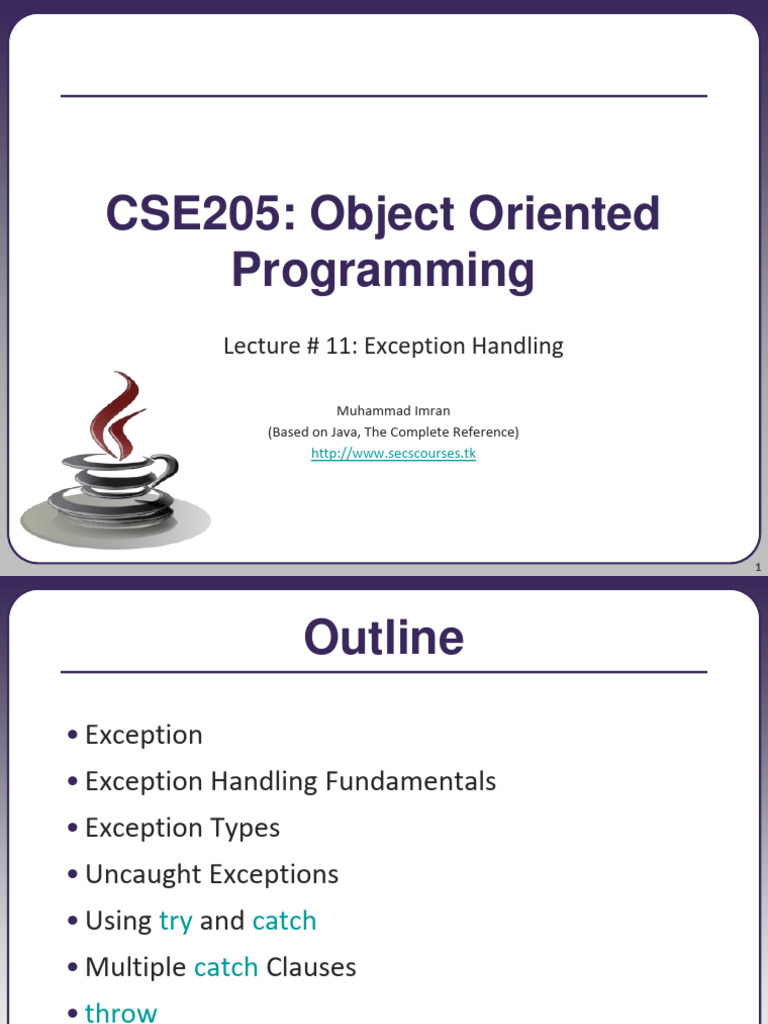 CSE205: Object Oriented Programming

Lecture # 11: Exception Handling

Muhammad Imran
(Based on Java, The Complete Reference)
http://www.secscourses.tk

1

Outline

• Exception
• Exception Handling Fundamentals
• Exception Types
• Uncaught Exceptions
• Using try and catch
• Multiple catch Clauses
• throw